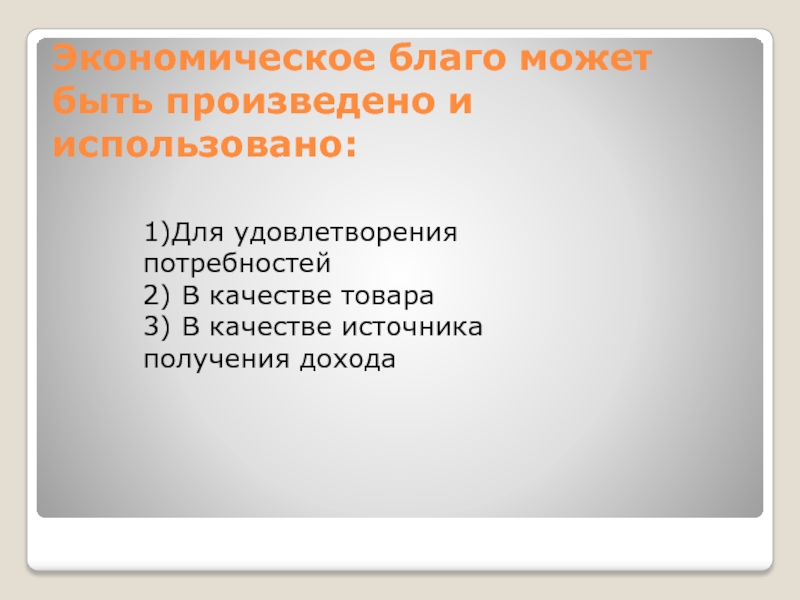 Экономическое благо может быть произведено и использовано:

1)Для удовлетворения потребностей
2) В качестве товара
3) В качестве источника получения дохода